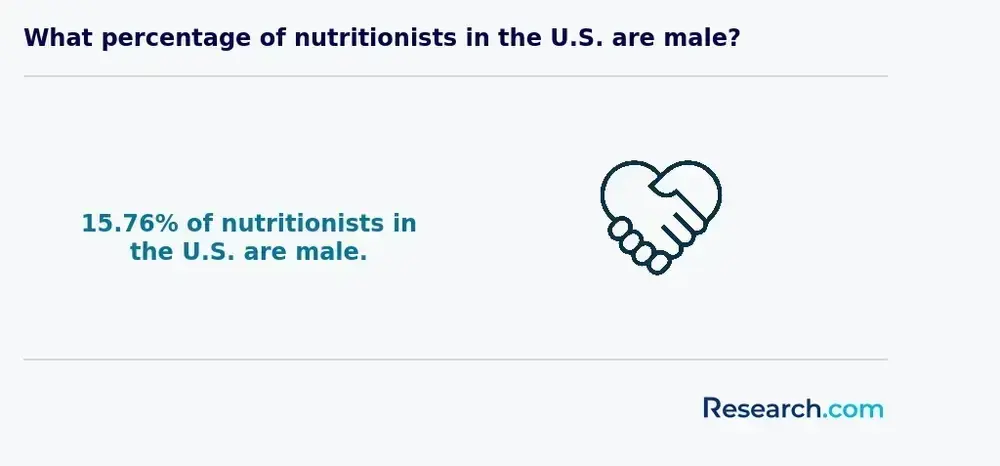 What percentage of nutritionists in the U.S. are male?

15.76% of nutritionists in the U.S. are male.

Research.com